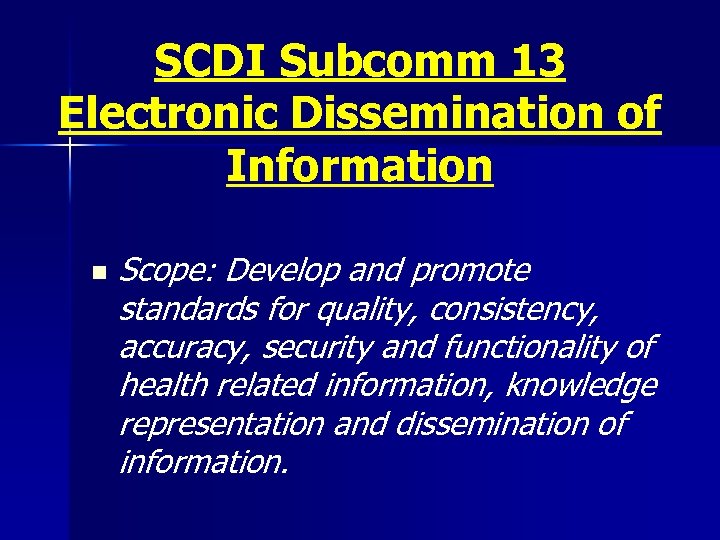 SCDI Subcomm 13 Electronic Dissemination of Information

Scope: Develop and promote standards for quality, consistency, accuracy, security and functionality of health related information, knowledge representation and dissemination of information.